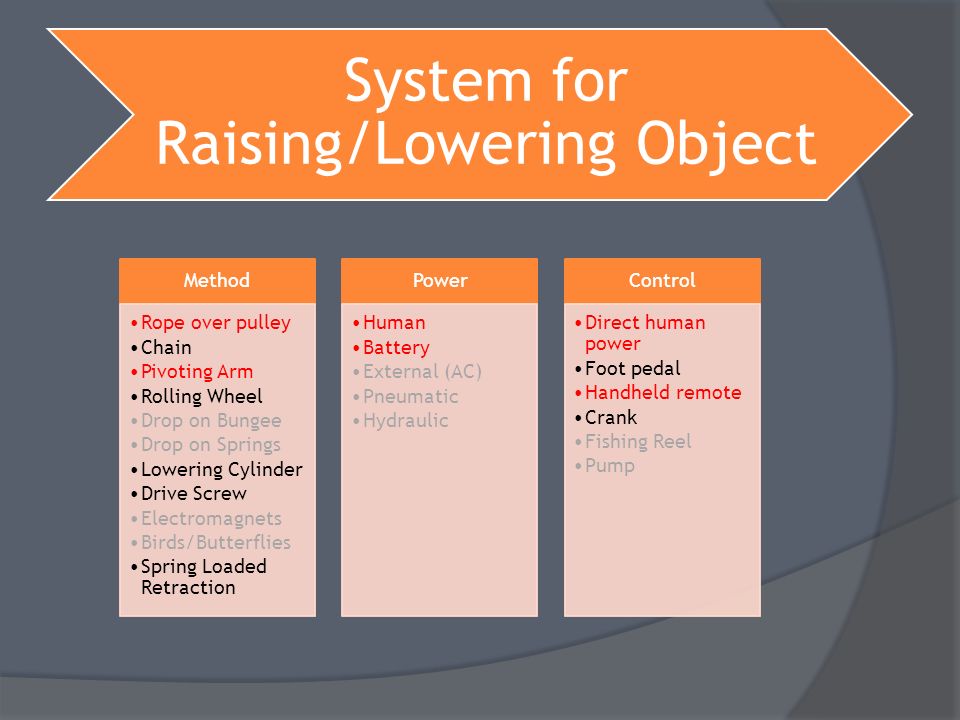 System for Raising/Lowering Object

Method

• Rope over pulley
• Chain
• Pivoting Arm
• Rolling Wheel
• Drop on Bungee
• Drop on Springs
• Lowering Cylinder
• Drive Screw
• Electromagnets
• Birds/Butterflies
• Spring Loaded Retraction

Power

• Human
• Battery
• External (AC)
• Pneumatic
• Hydraulic

Control

• Direct human power
• Foot pedal
• Handheld remote
• Crank
• Fishing Reel
• Pump